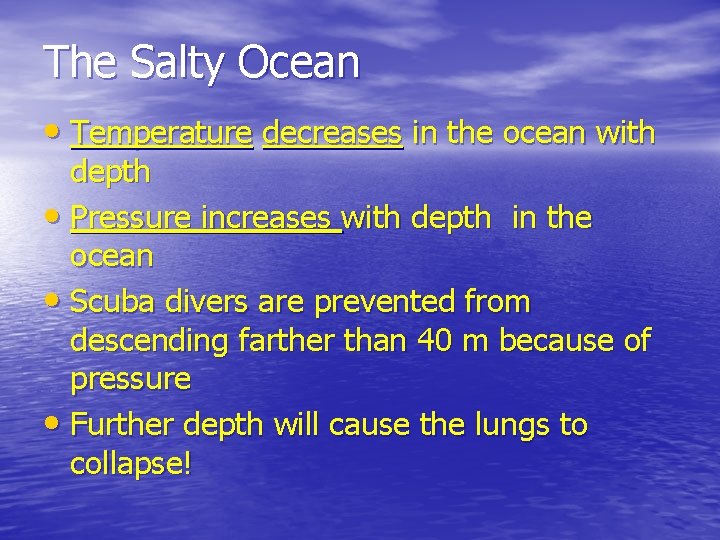 The Salty Ocean

• Temperature decreases in the ocean with depth

• Pressure increases with depth in the ocean

• Scuba divers are prevented from descending farther than 40 m because of pressure

• Further depth will cause the lungs to collapse!